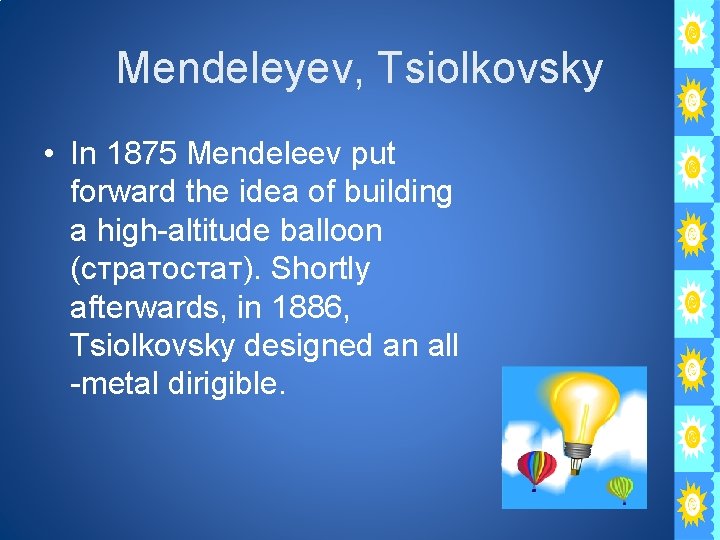 Mendeleyev, Tsiolkovsky

• In 1875 Mendeleev put forward the idea of building a high-altitude balloon (стратостат). Shortly afterwards, in 1886, Tsiolkovsky designed an all -metal dirigible.